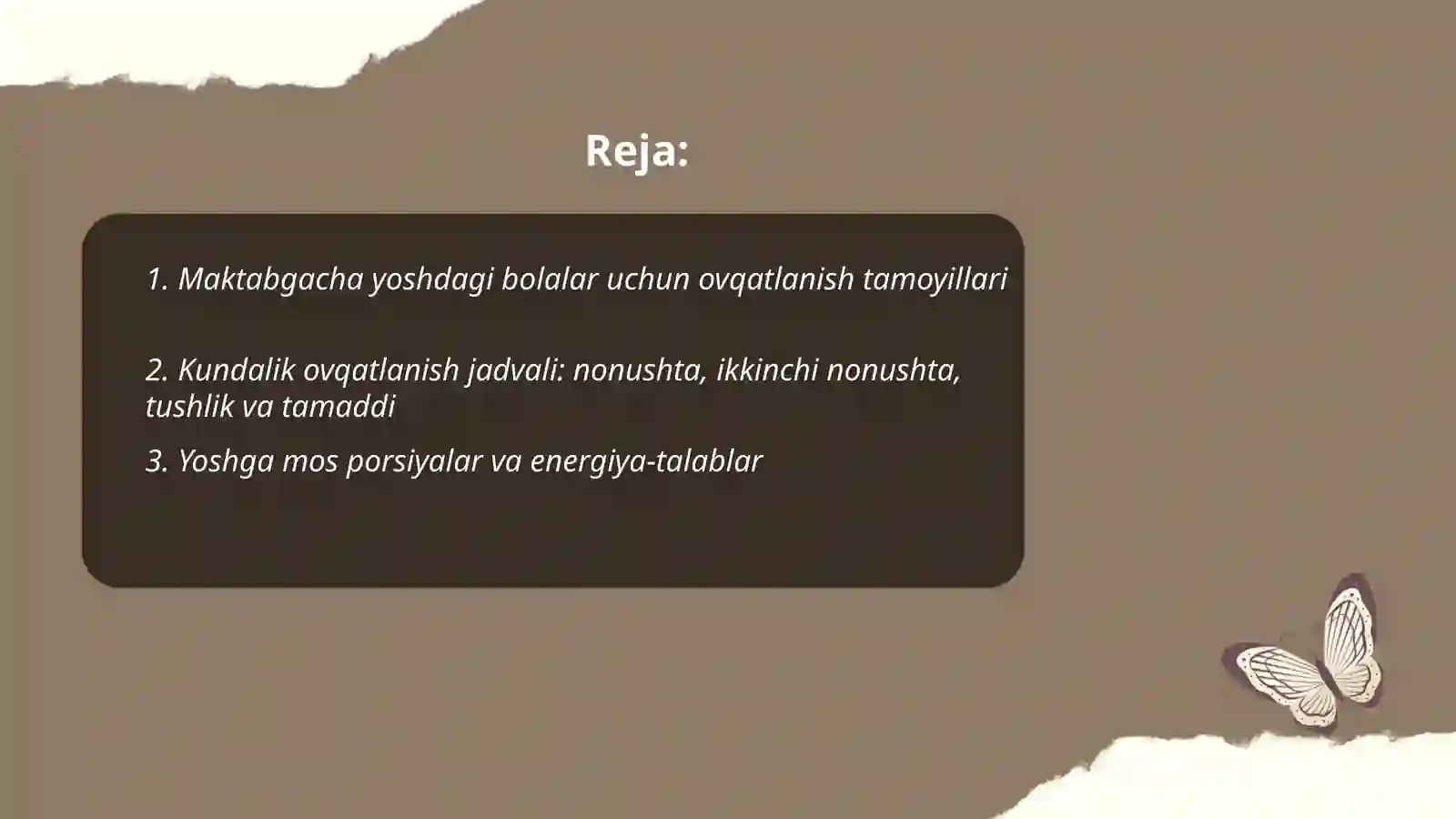 Reja:

1. Maktabgacha yoshdagi bolalar uchun ovqatlanish tamoyillari

2. Kundalik ovqatlanish jadvali: nonushta, ikkinchi nonushta, tushlik va tamaddi

3. Yoshga mos porsiyalar va energiya-talablar